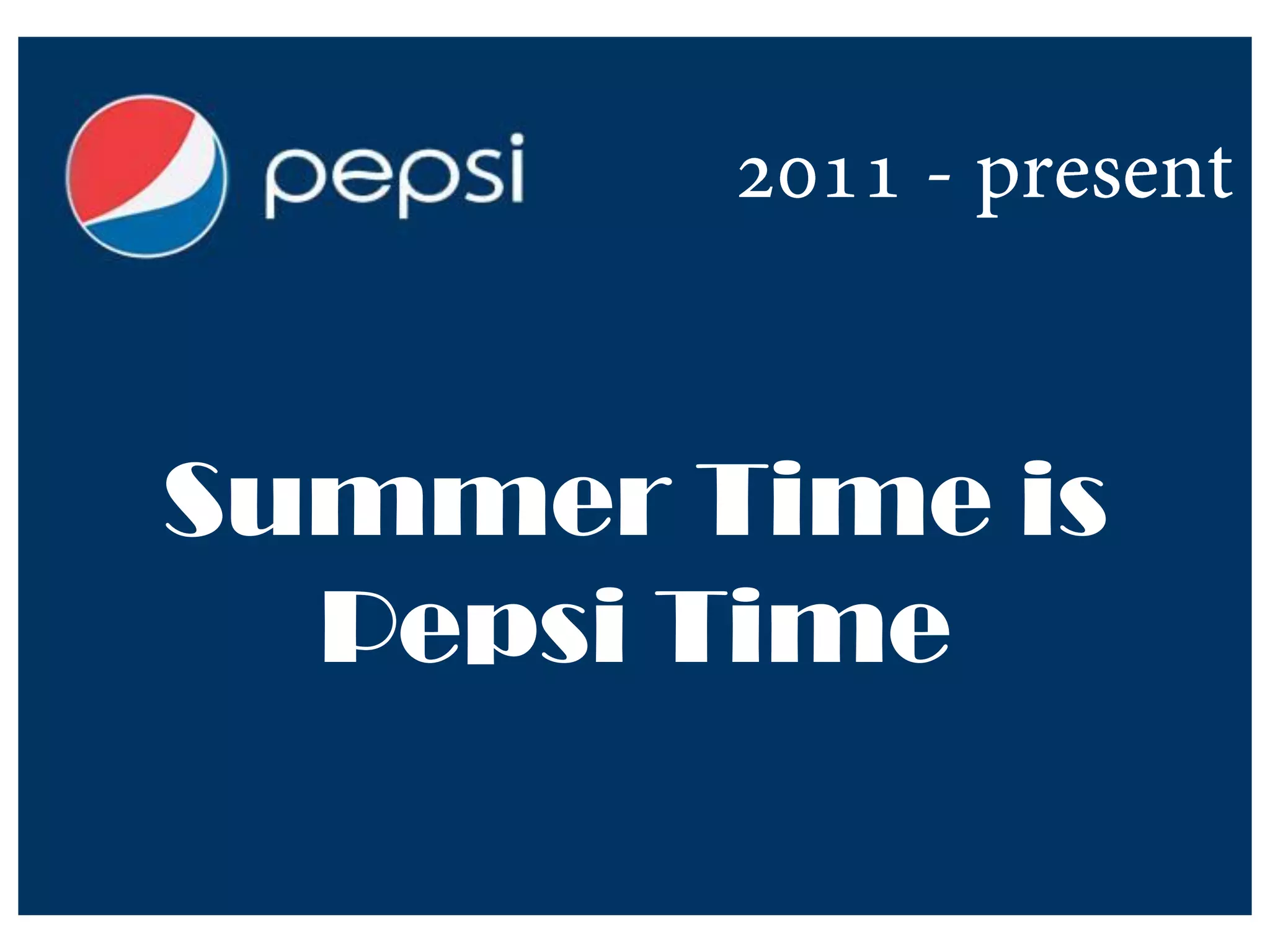 pepsi

2011 - present

Summer Time is Pepsi Time